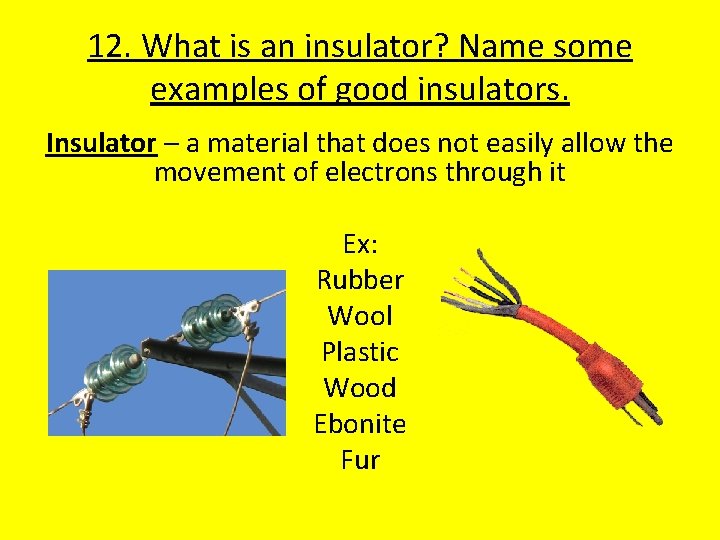 12. What is an insulator? Name some examples of good insulators.

Insulator – a material that does not easily allow the movement of electrons through it

Ex:
Rubber
Wool
Plastic
Wood
Ebonite
Fur